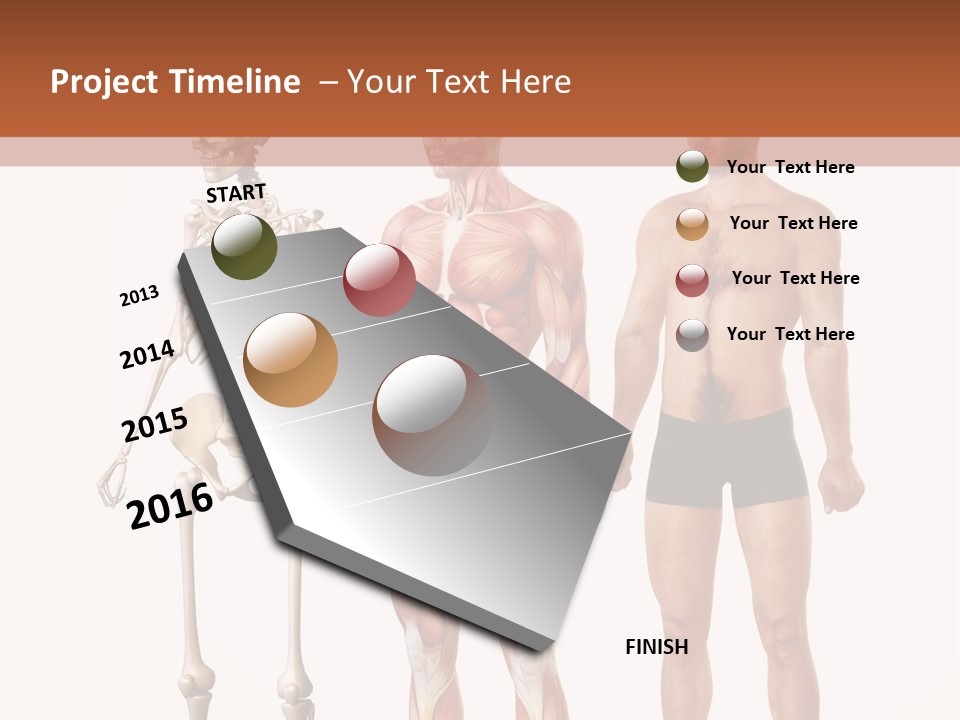 Project Timeline – Your Text Here

START

2013

2014

2015

2016

Your Text Here

Your Text Here

Your Text Here

Your Text Here

FINISH